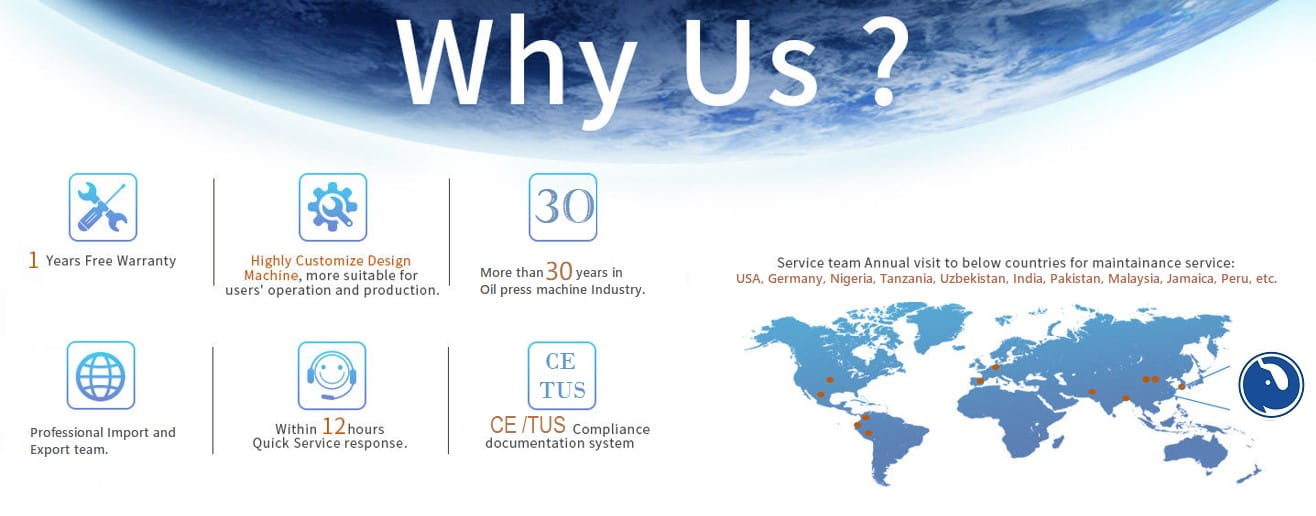 Why Us ?

1 Years Free Warranty

Highly Customize Design Machine, more suitable for users' operation and production.

30

More than 30 years in Oil press machine Industry.

Professional Import and Export team.

Within 12 hours Quick Service response.

CE TUS

CE /TUS Compliance documentation system

Service team Annual visit to below countries for maintainance service: USA, Germany, Nigeria, Tanzania, Uzbekistan, India, Pakistan, Malaysia, Jamaica, Peru, etc.